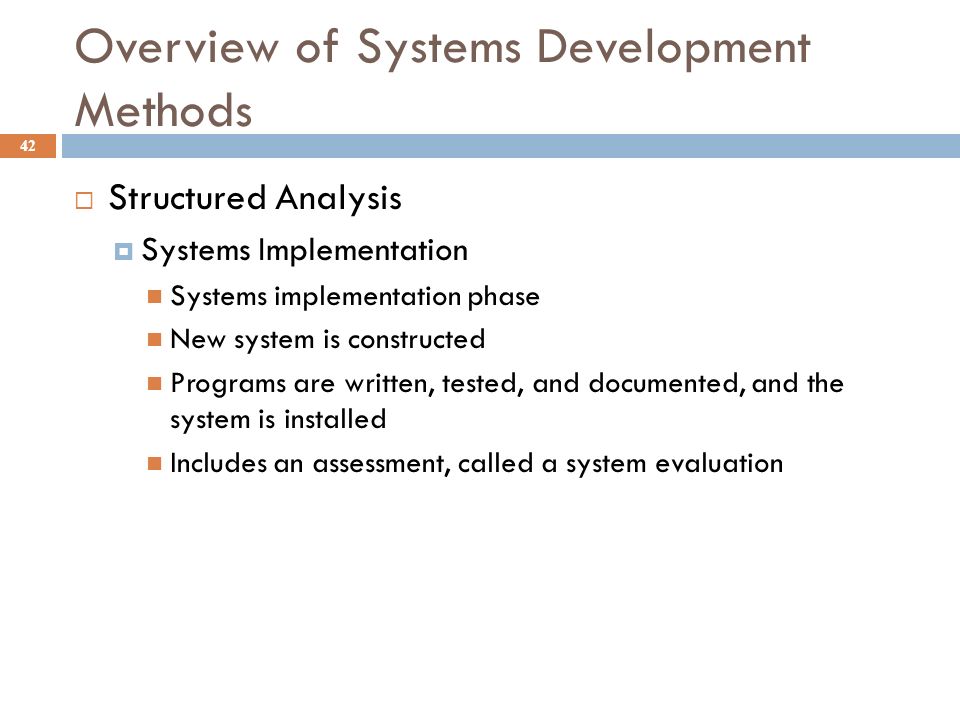 Overview of Systems Development Methods

42

Structured Analysis

Systems Implementation

Systems implementation phase

New system is constructed

Programs are written, tested, and documented, and the system is installed

Includes an assessment, called a system evaluation